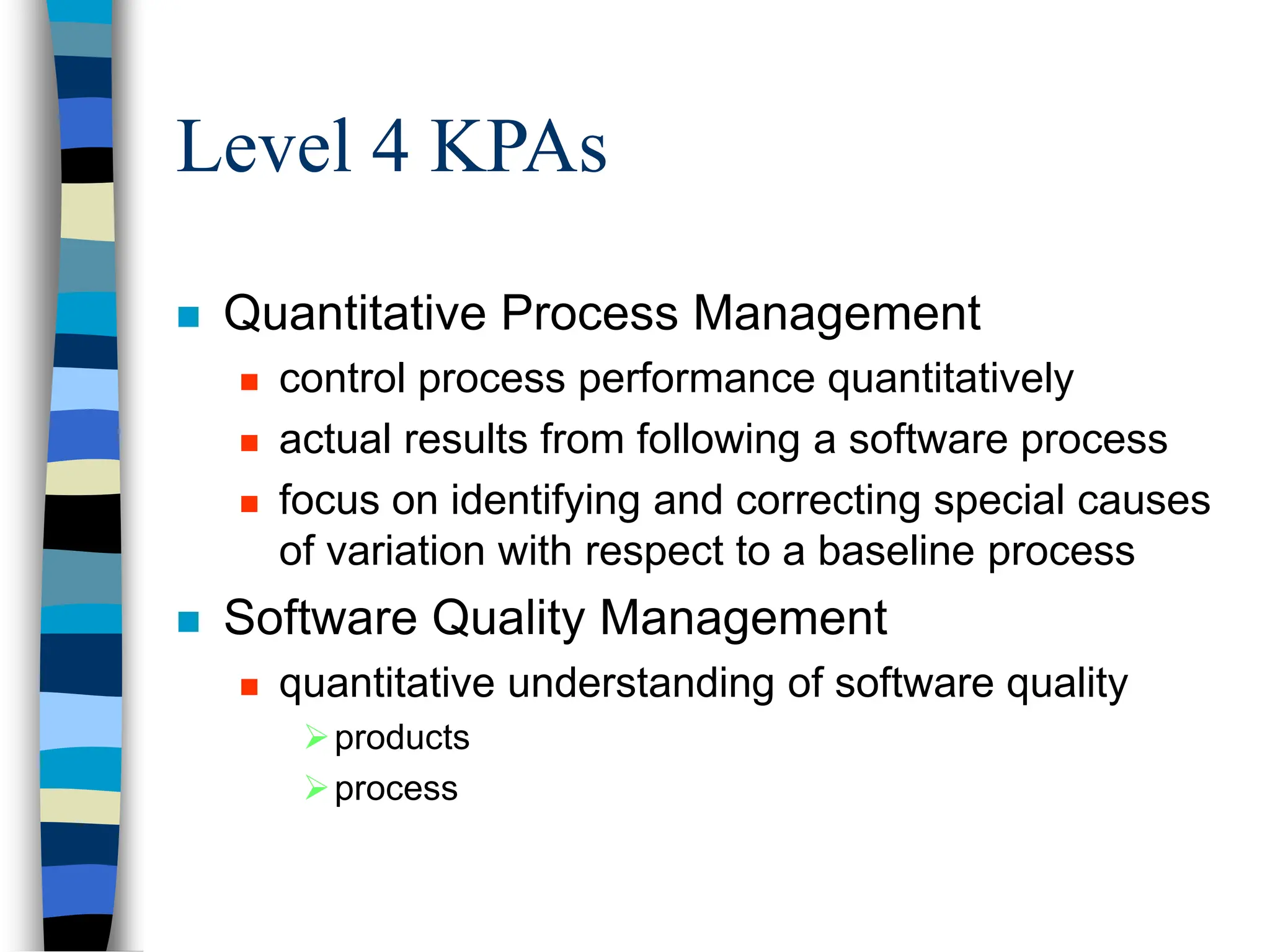 Level 4 KPAs

- Quantitative Process Management
  - control process performance quantitatively
  - actual results from following a software process
  - focus on identifying and correcting special causes of variation with respect to a baseline process
- Software Quality Management
  - quantitative understanding of software quality
    - products
    - process